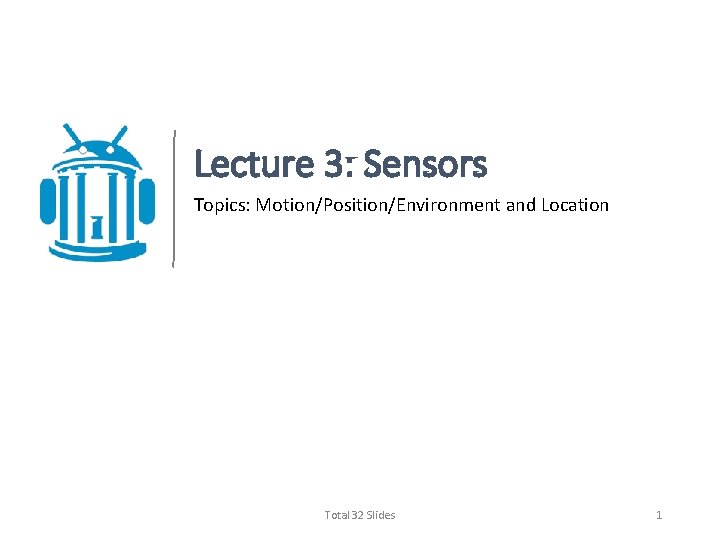 Lecture 3: Sensors

Topics: Motion/Position/Environment and Location

Total 32 Slides

1